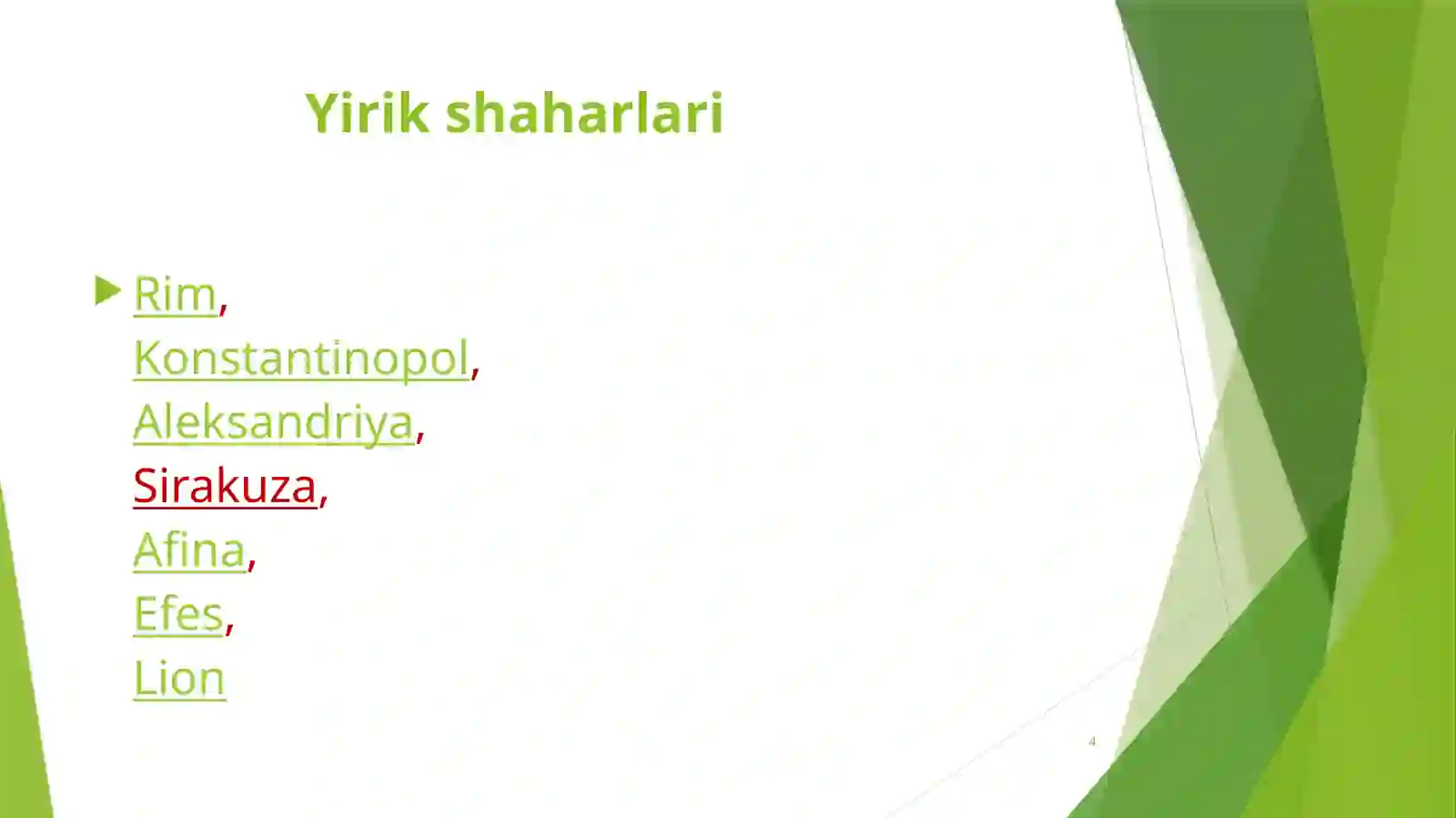 Yirik shaharlari

Rim, Konstantinopol, Aleksandriya, Sirakuza, Afina, Efes, Lion

4